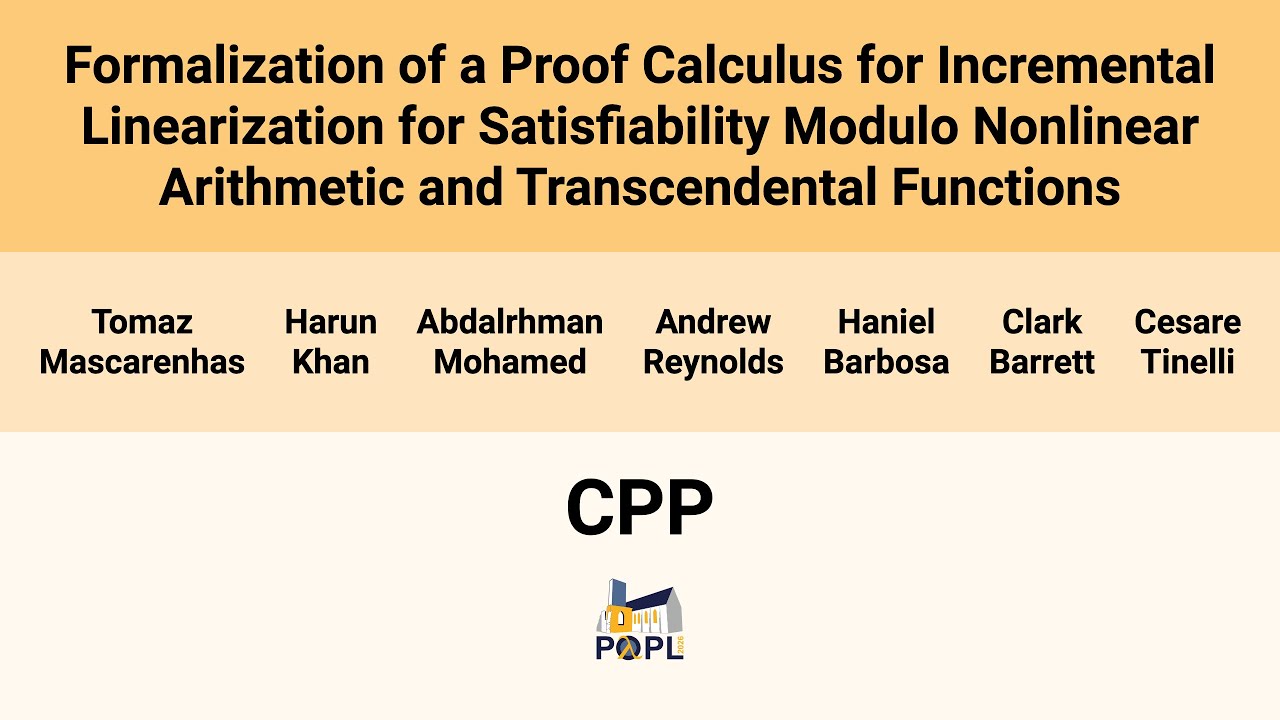 Formalization of a Proof Calculus for Incremental Linearization for Satisfiability Modulo Nonlinear Arithmetic and Transcendental Functions

Tomaz Mascarenhas

Harun Khan

Abdalrhman Mohamed

Andrew Reynolds

Haniel Barbosa

Clark Barrett

Cesare Tinelli

CPP

POPL 2026